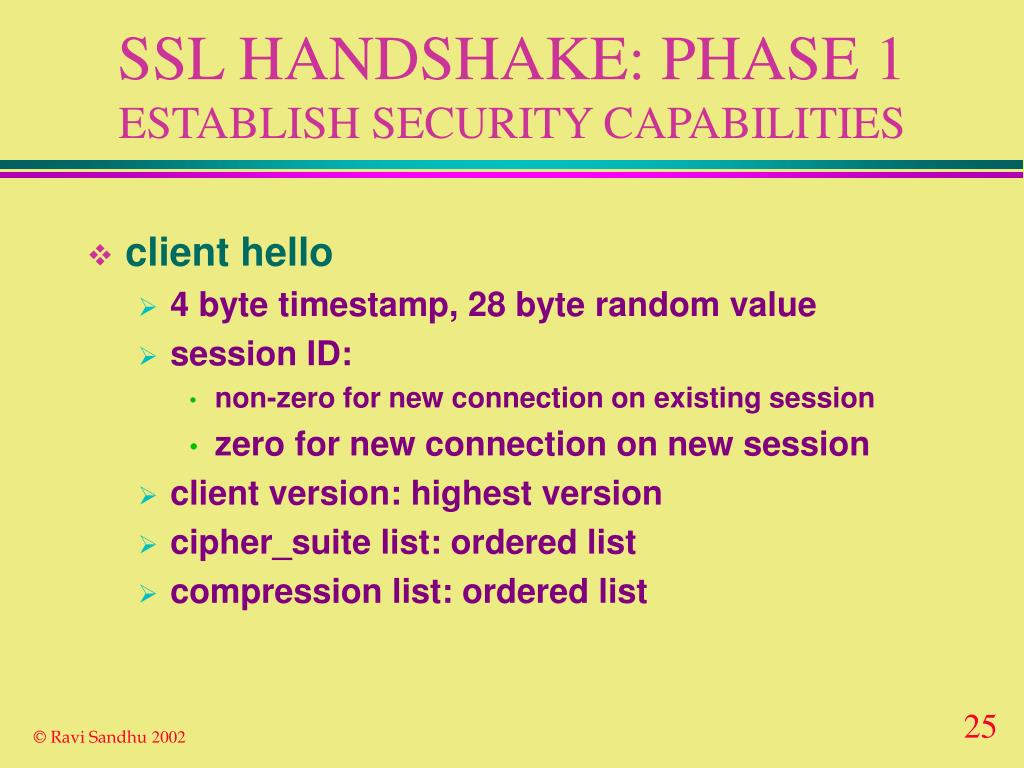 SSL HANDSHAKE: PHASE 1
ESTABLISH SECURITY CAPABILITIES

❖ client hello
➢ 4 byte timestamp, 28 byte random value
➢ session ID:
• non-zero for new connection on existing session
• zero for new connection on new session
➢ client version: highest version
➢ cipher_suite list: ordered list
➢ compression list: ordered list

© Ravi Sandhu 2002

25